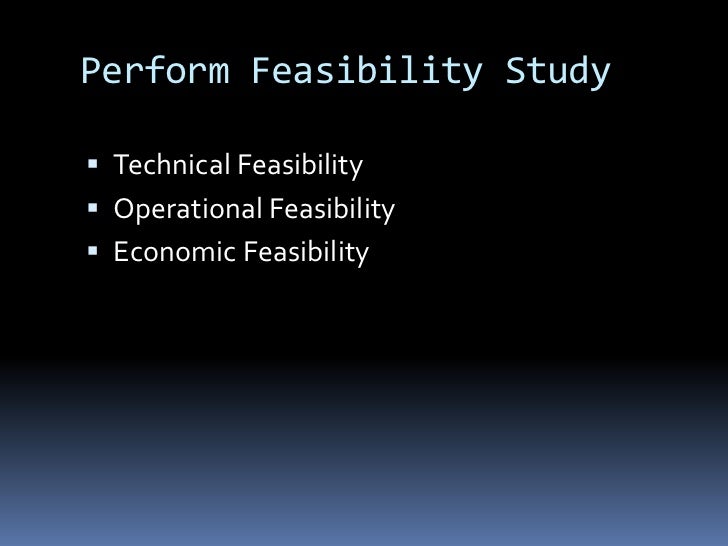 Perform Feasibility Study

- Technical Feasibility
- Operational Feasibility
- Economic Feasibility